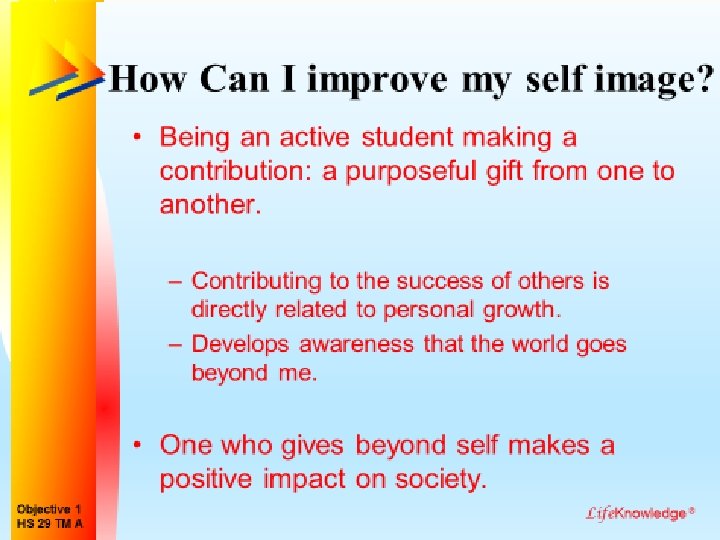 How Can I improve my self image?

• Being an active student making a contribution: a purposeful gift from one to another.

– Contributing to the success of others is directly related to personal growth.
– Develops awareness that the world goes beyond me.

• One who gives beyond self makes a positive impact on society.

Objective 1
HS 29 TM A

LifeKnowledge®